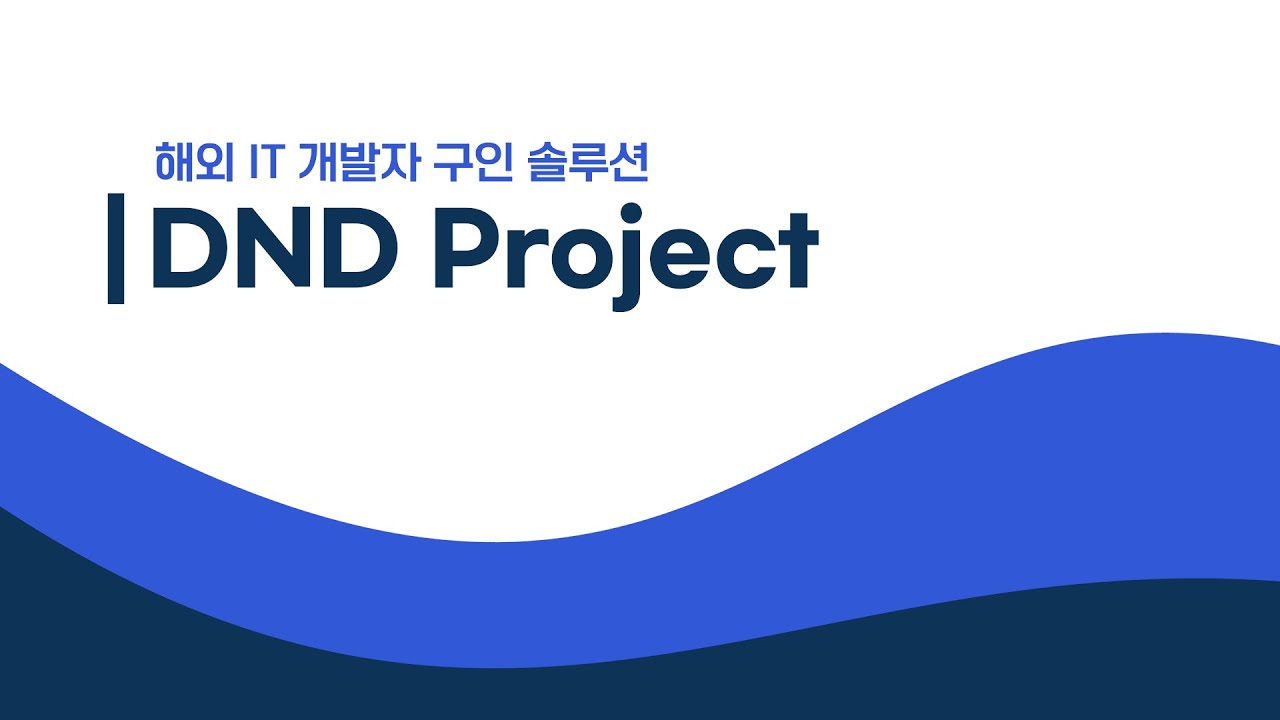 해외 IT 개발자 구인 솔루션

DND Project